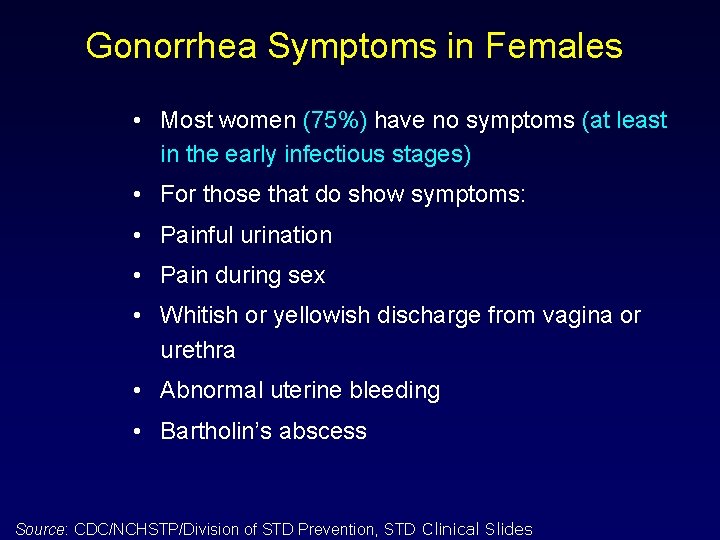 Gonorrhea Symptoms in Females

• Most women (75%) have no symptoms (at least in the early infectious stages)
• For those that do show symptoms:
• Painful urination
• Pain during sex
• Whitish or yellowish discharge from vagina or urethra
• Abnormal uterine bleeding
• Bartholin's abscess

Source: CDC/NCHSTP/Division of STD Prevention, STD Clinical Slides